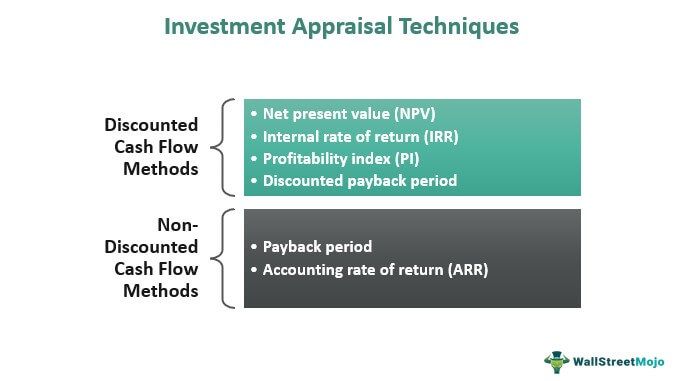 Investment Appraisal Techniques

Discounted Cash Flow Methods

• Net present value (NPV)
• Internal rate of return (IRR)
• Profitability index (PI)
• Discounted payback period

Non-Discounted Cash Flow Methods

• Payback period
• Accounting rate of return (ARR)

WallStreetMojo